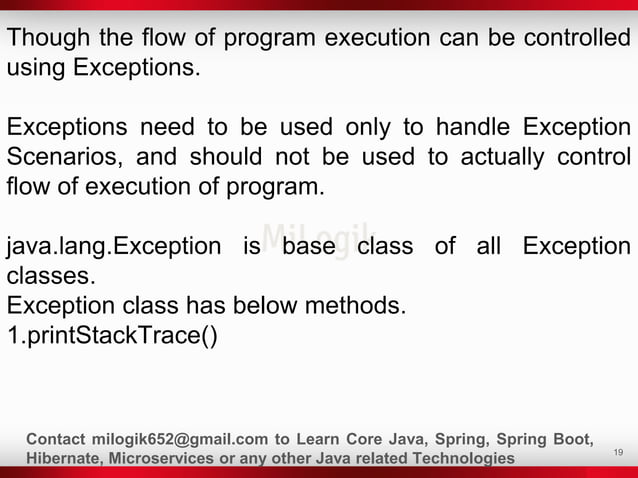 Though the flow of program execution can be controlled using Exceptions.

Exceptions need to be used only to handle Exception Scenarios, and should not be used to actually control flow of execution of program.

MiLogik

java.lang.Exception is base class of all Exception classes.
Exception class has below methods.
1.printStackTrace()

Contact milogik652@gmail.com to Learn Core Java, Spring, Spring Boot, Hibernate, Microservices or any other Java related Technologies

19